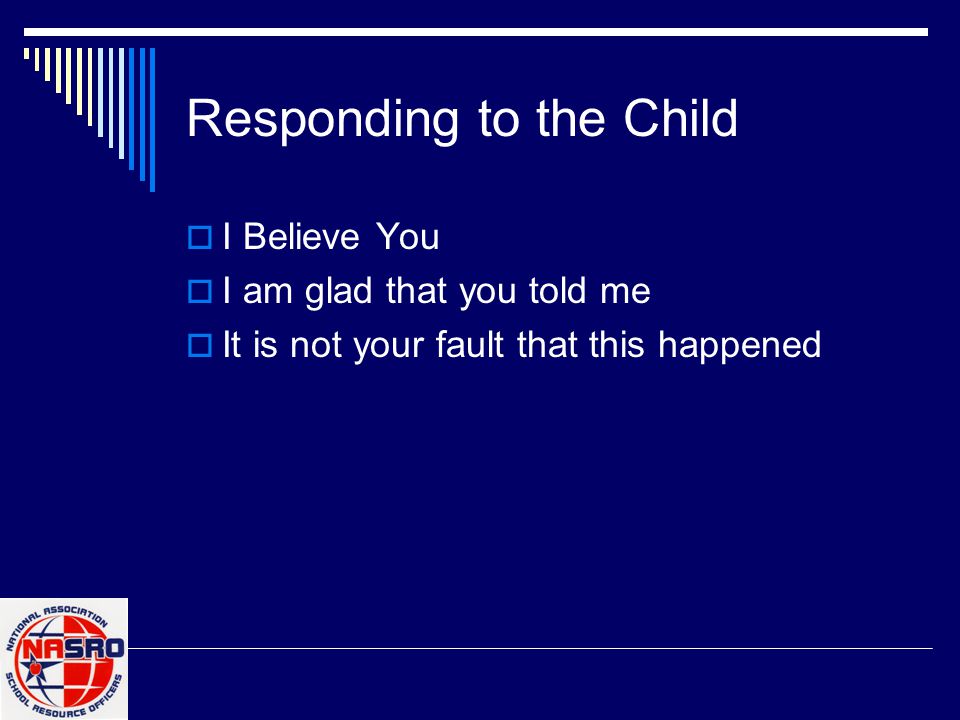 Responding to the Child

I Believe You

I am glad that you told me

It is not your fault that this happened

NATIONAL ASSOCIATION
NASRO
SCHOOL RESOURCE OFFICERS